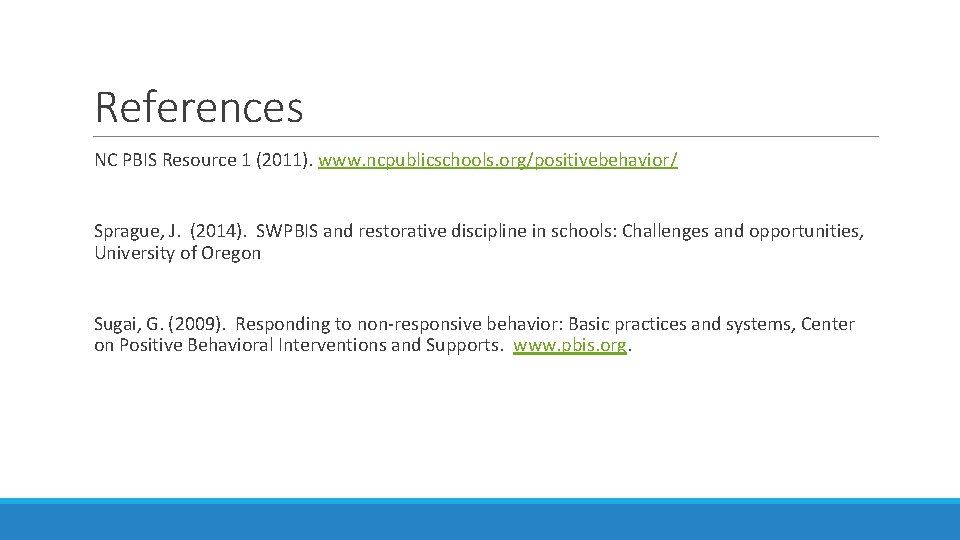 References

NC PBIS Resource 1 (2011). www.ncpublicschools.org/positivebehavior/

Sprague, J. (2014). SWPBIS and restorative discipline in schools: Challenges and opportunities, University of Oregon

Sugai, G. (2009). Responding to non-responsive behavior: Basic practices and systems, Center on Positive Behavioral Interventions and Supports. www.pbis.org.